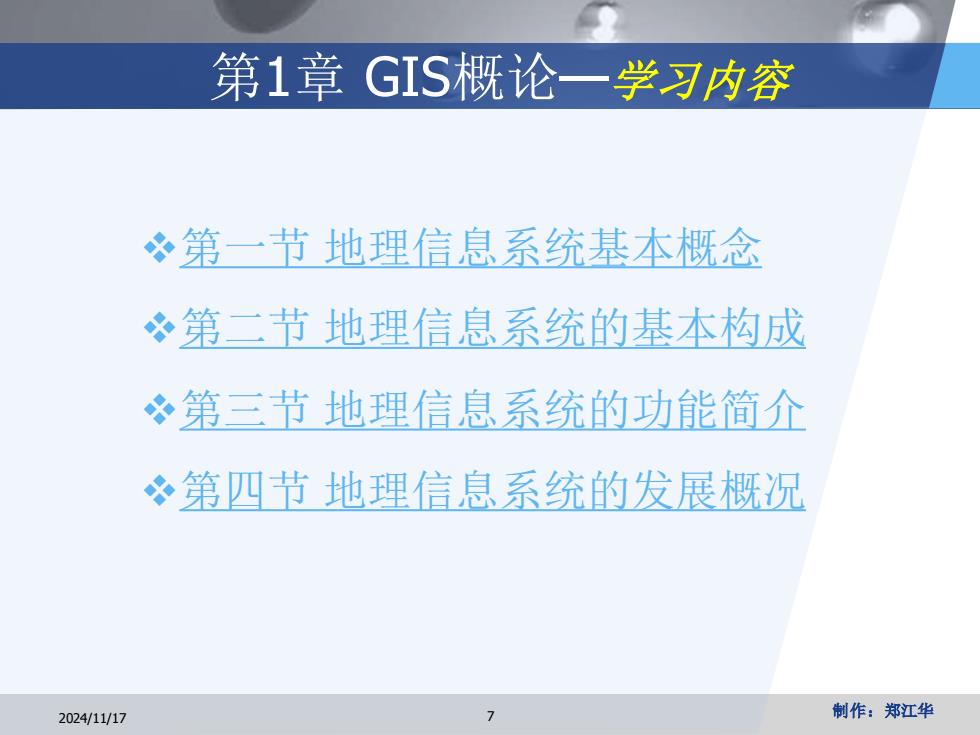 第1章 GIS概论—学习内容

❖第一节 地理信息系统基本概念

❖第二节 地理信息系统的基本构成

❖第三节 地理信息系统的功能简介

❖第四节 地理信息系统的发展概况

2024/11/17

7

制作：郑江华